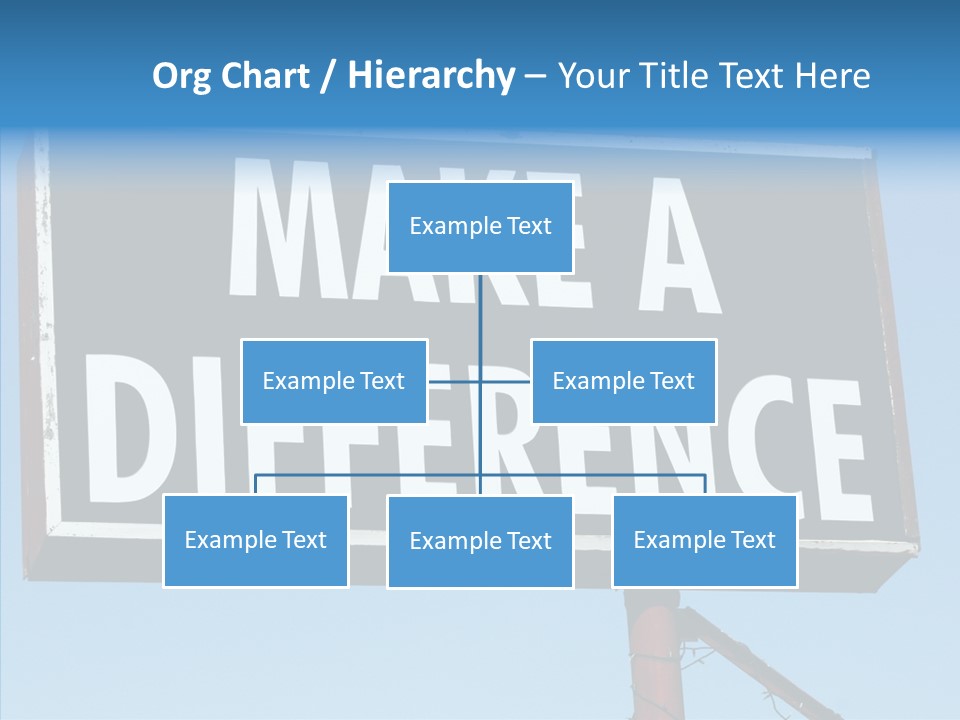 Org Chart / Hierarchy – Your Title Text Here

MAKE A DIFFERENCE

Example Text

Example Text

Example Text

Example Text

Example Text

Example Text